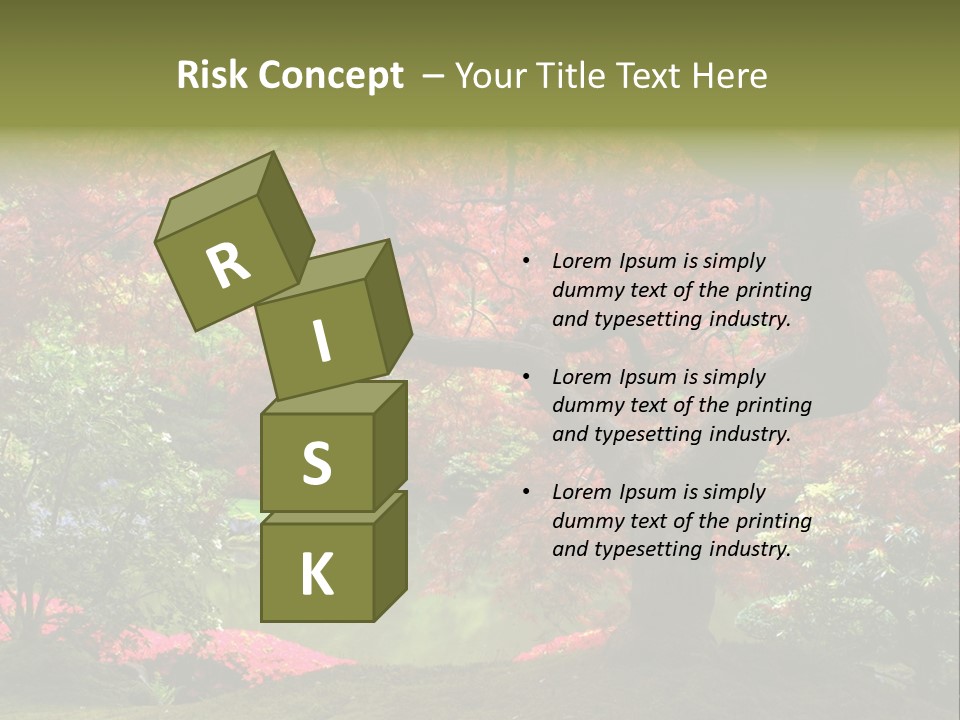 Risk Concept – Your Title Text Here

R
I
S
K

• Lorem Ipsum is simply dummy text of the printing and typesetting industry.

• Lorem Ipsum is simply dummy text of the printing and typesetting industry.

• Lorem Ipsum is simply dummy text of the printing and typesetting industry.